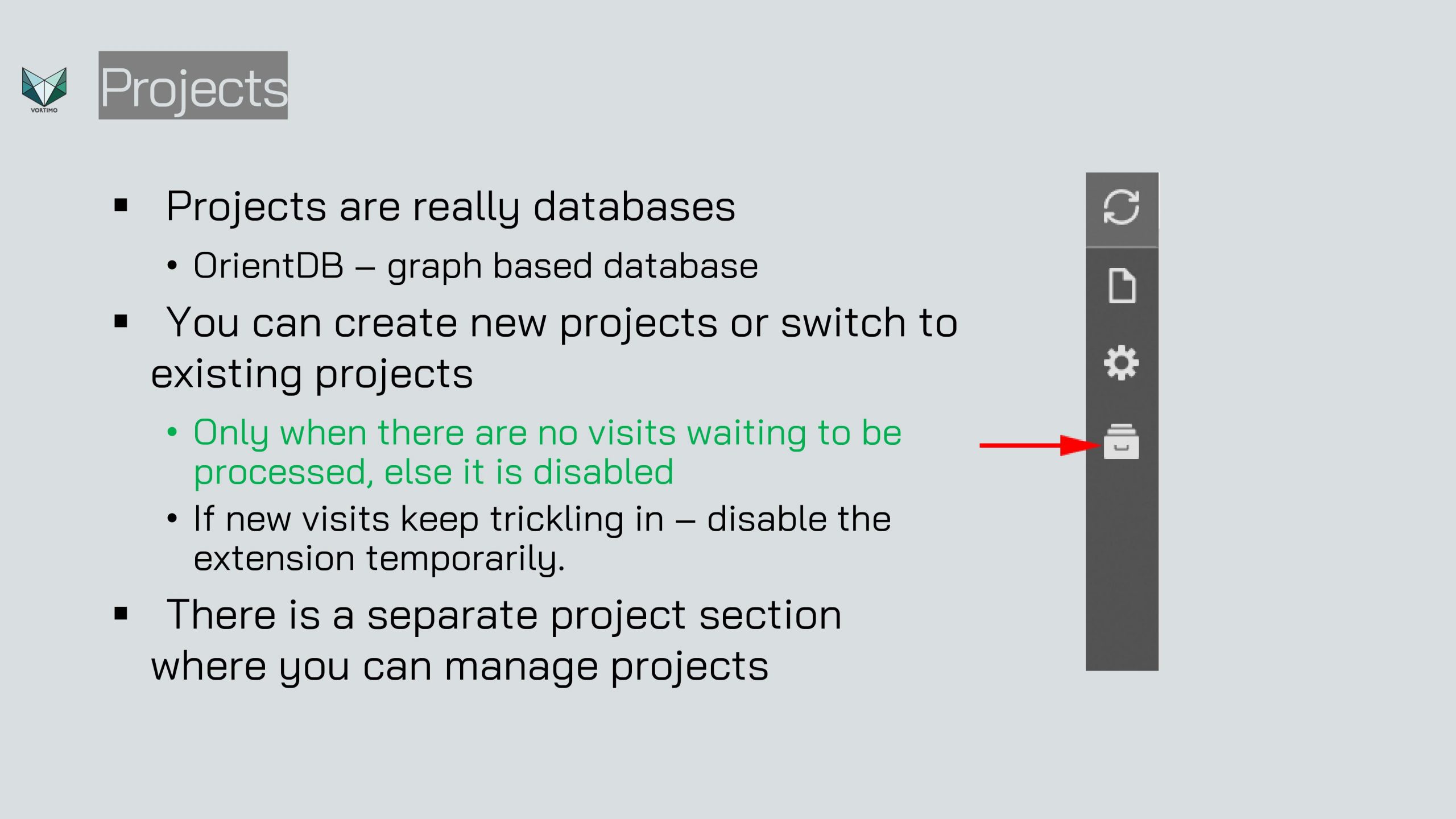 VORTIMO

Projects

▪ Projects are really databases

• OrientDB – graph based database

▪ You can create new projects or switch to existing projects

• Only when there are no visits waiting to be processed, else it is disabled

• If new visits keep trickling in – disable the extension temporarily.

▪ There is a separate project section where you can manage projects